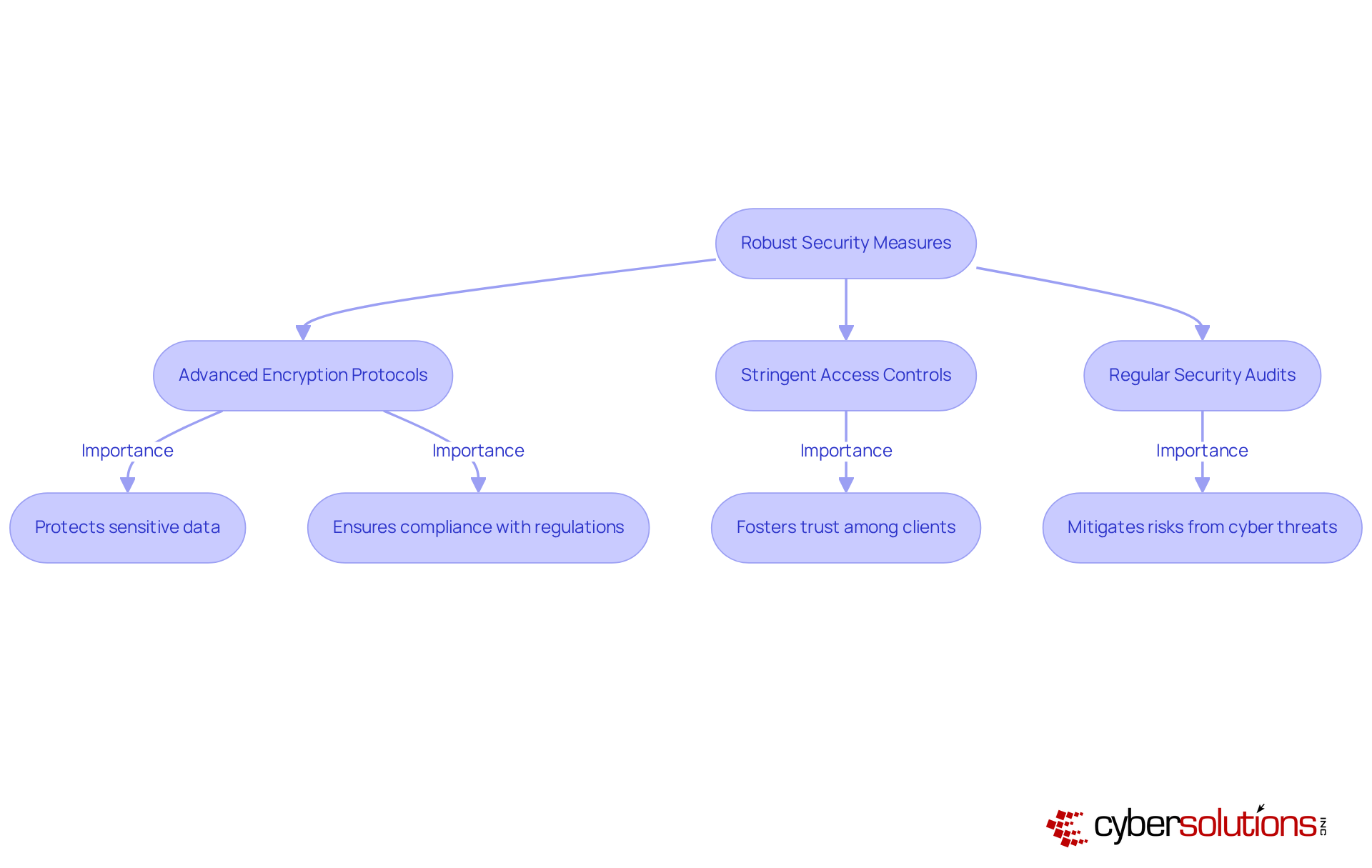 Robust Security Measures

Advanced Encryption Protocols

Stringent Access Controls

Regular Security Audits

Importance

Importance

Importance

Importance

Protects sensitive data

Ensures compliance with regulations

Fosters trust among clients

Mitigates risks from cyber threats

cybersolutions INC